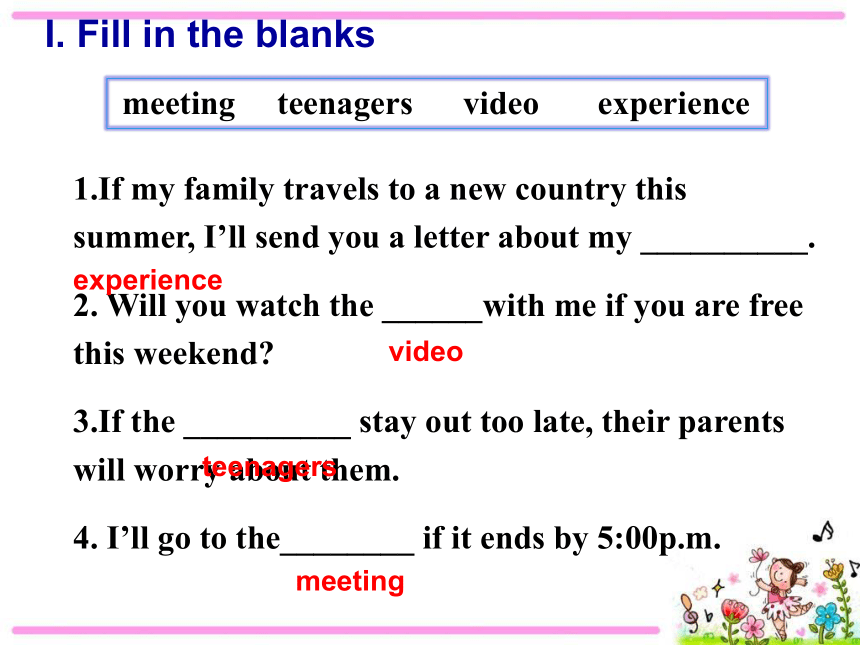 I. Fill in the blanks

meeting teenagers video experience

1.If my family travels to a new country this summer, I’ll send you a letter about my __________.
experience

2. Will you watch the ______with me if you are free this weekend?
video

3.If the __________ stay out too late, their parents will worry about them.
teenagers

4. I’ll go to the________ if it ends by 5:00p.m.
meeting